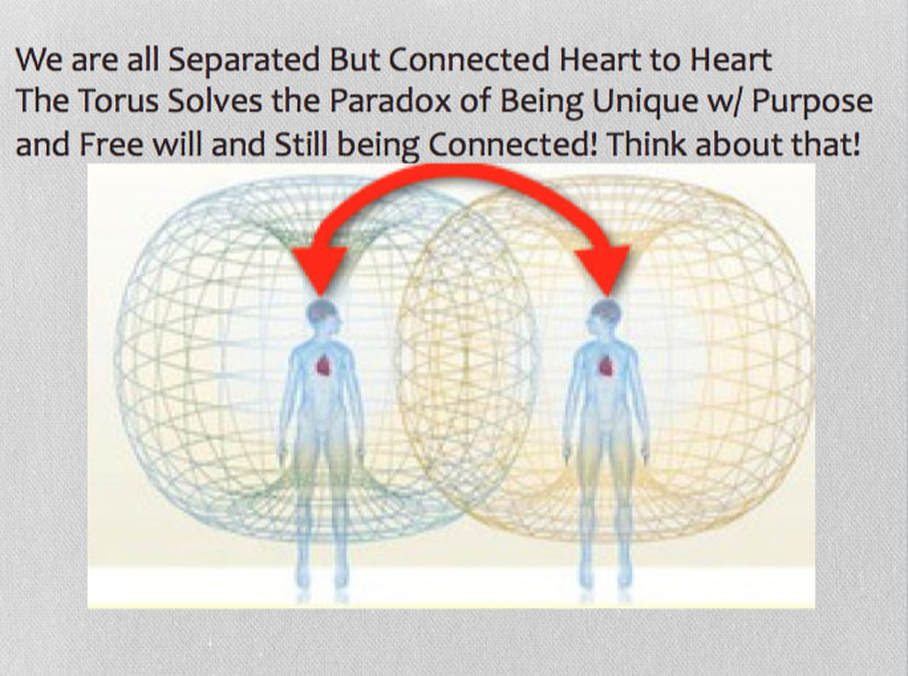 We are all Separated But Connected Heart to Heart
The Torus Solves the Paradox of Being Unique w/ Purpose and Free will and Still being Connected! Think about that!